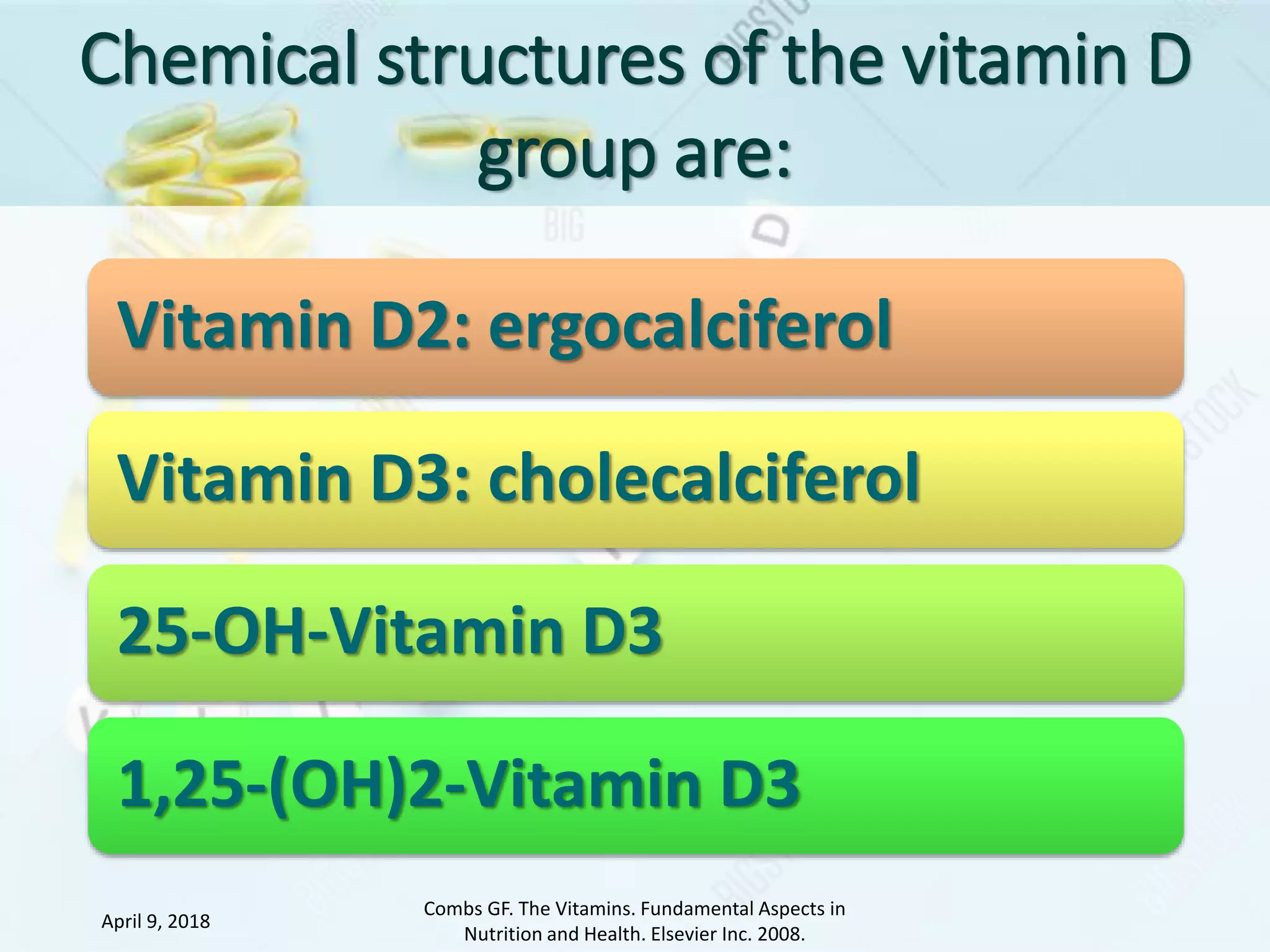 Chemical structures of the vitamin D group are:

Vitamin D2: ergocalciferol

Vitamin D3: cholecalciferol

25-OH-Vitamin D3

1,25-(OH)2-Vitamin D3

April 9, 2018

Combs GF. The Vitamins. Fundamental Aspects in Nutrition and Health. Elsevier Inc. 2008.